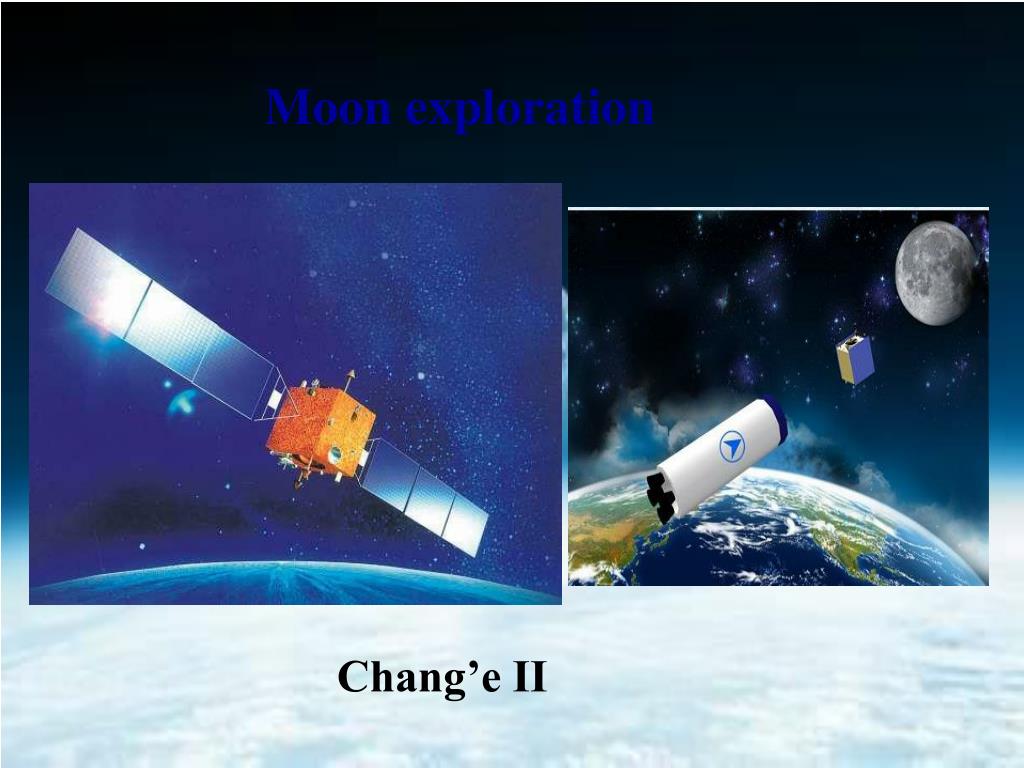 Moon exploration

Chang’e II